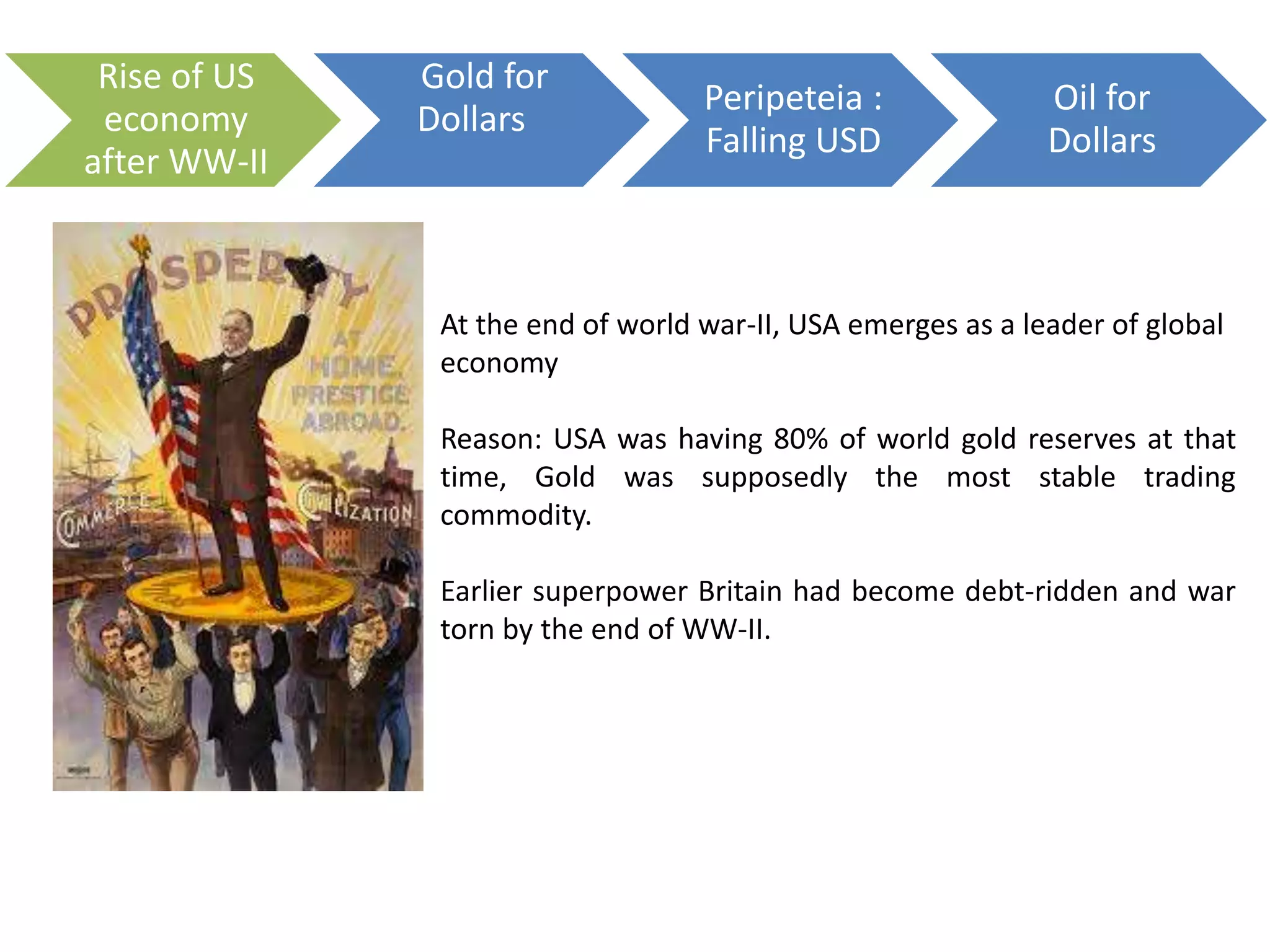 Rise of US economy after WW-II

Gold for Dollars

Peripeteia : Falling USD

Oil for Dollars

PROSPERITY AT HOME, PRESTIGE ABROAD.

COMMERCE

CIVILIZATION

At the end of world war-II, USA emerges as a leader of global economy

Reason: USA was having 80% of world gold reserves at that time, Gold was supposedly the most stable trading commodity.

Earlier superpower Britain had become debt-ridden and war torn by the end of WW-II.